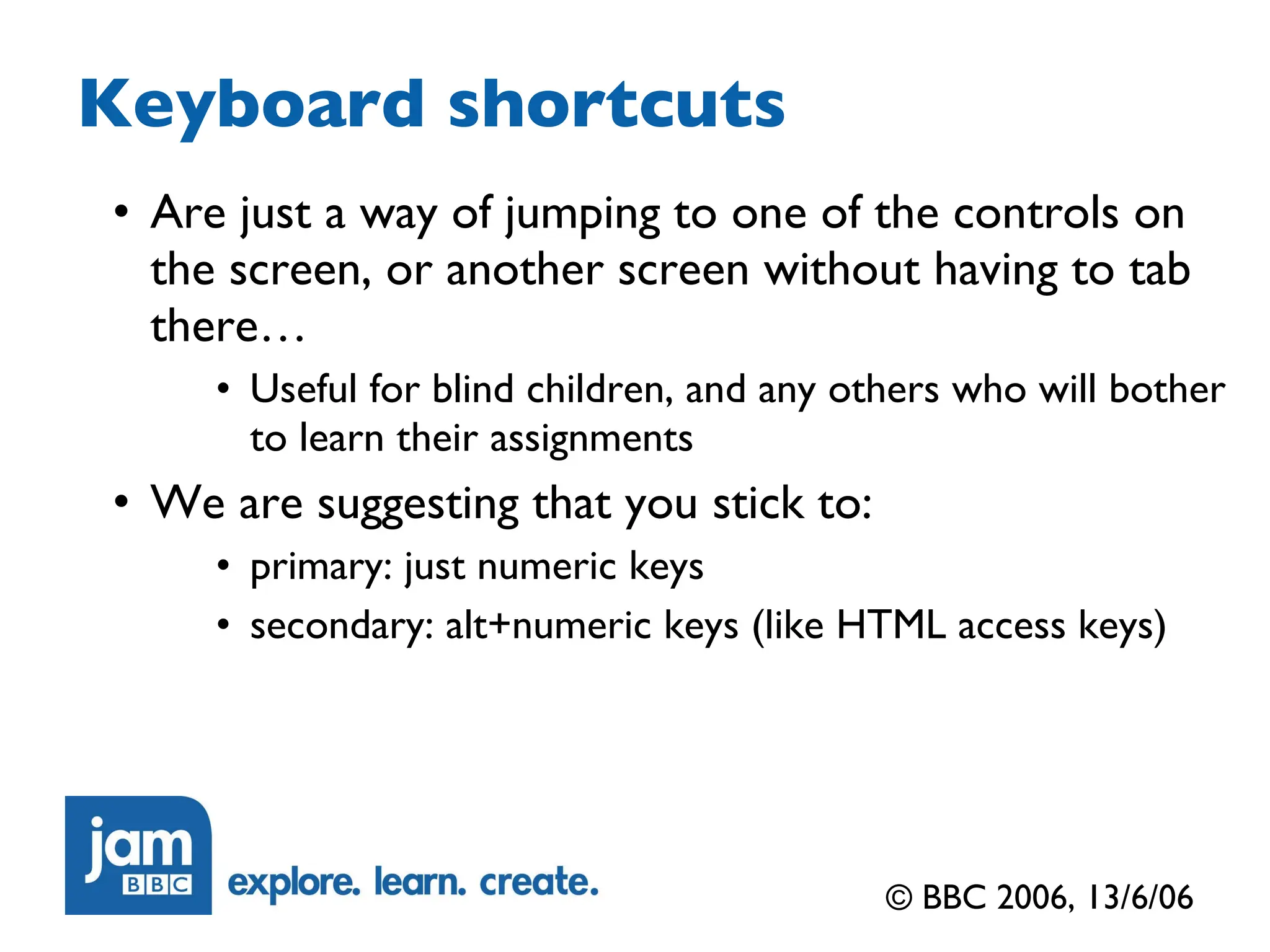 Keyboard shortcuts

• Are just a way of jumping to one of the controls on the screen, or another screen without having to tab there…

• Useful for blind children, and any others who will bother to learn their assignments

• We are suggesting that you stick to:

• primary: just numeric keys

• secondary: alt+numeric keys (like HTML access keys)

jam BBC

explore. learn. create.

© BBC 2006, 13/6/06